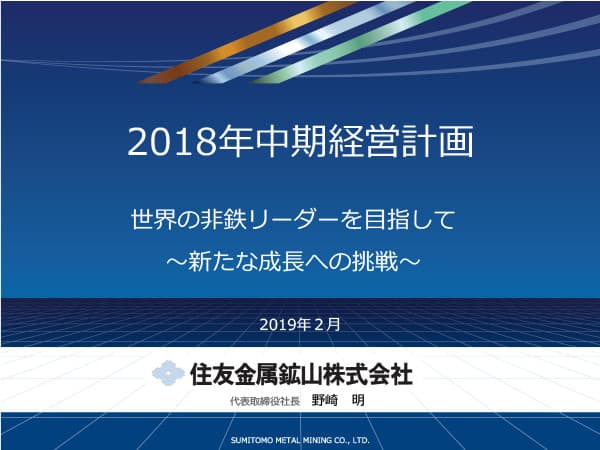 2018年中期経営計画

世界の非鉄リーダーを目指して
～新たな成長への挑戦～

2019年２月

住友金属鉱山株式会社
代表取締役社長　野崎　明

SUMITOMO METAL MINING CO., LTD.